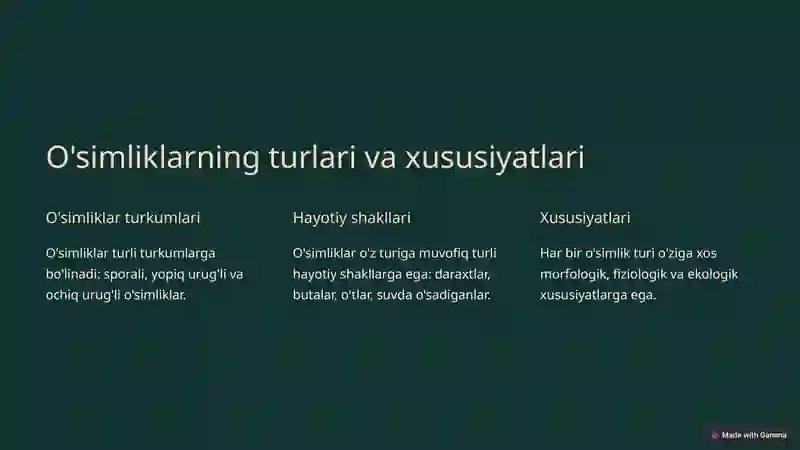 O'simliklarning turlari va xususiyatlari

O'simliklar turkumlari

O'simliklar turli turkumlarga bo'linadi: sporali, yopiq urug'li va ochiq urug'li o'simliklar.

Hayotiy shakllari

O'simliklar o'z turiga muvofiq turli hayotiy shakllarga ega: daraxtlar, butalar, o'tlar, suvda o'sadiganlar.

Xususiyatlari

Har bir o'simlik turi o'ziga xos morfologik, fiziologik va ekologik xususiyatlarga ega.

Made with Gamma